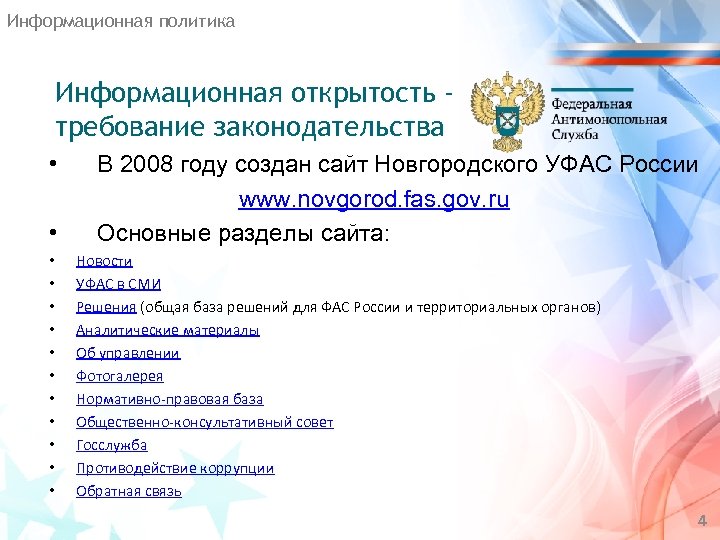 Информационная политика

Информационная открытость - требование законодательства

Федеральная Антимонопольная Служба

• В 2008 году создан сайт Новгородского УФАС России www.novgorod.fas.gov.ru

• Основные разделы сайта:

• Новости
• УФАС в СМИ
• Решения (общая база решений для ФАС России и территориальных органов)
• Аналитические материалы
• Об управлении
• Фотогалерея
• Нормативно-правовая база
• Общественно-консультативный совет
• Госслужба
• Противодействие коррупции
• Обратная связь

4